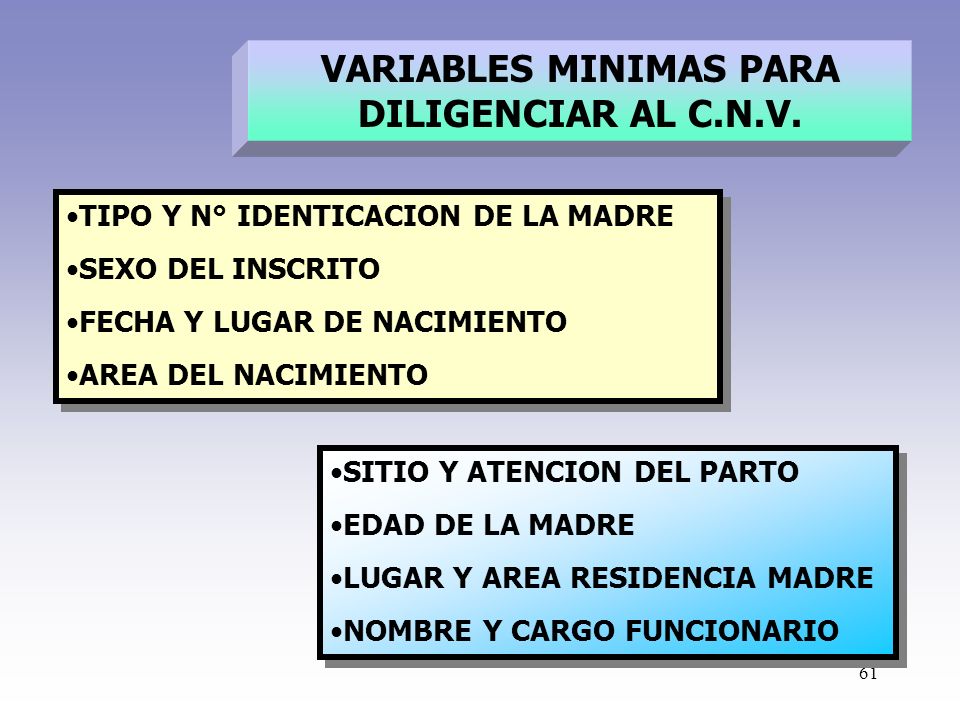 VARIABLES MINIMAS PARA DILIGENCIAR AL C.N.V.

•TIPO Y N° IDENTICACION DE LA MADRE
•SEXO DEL INSCRITO
•FECHA Y LUGAR DE NACIMIENTO
•AREA DEL NACIMIENTO

•SITIO Y ATENCION DEL PARTO
•EDAD DE LA MADRE
•LUGAR Y AREA RESIDENCIA MADRE
•NOMBRE Y CARGO FUNCIONARIO

61